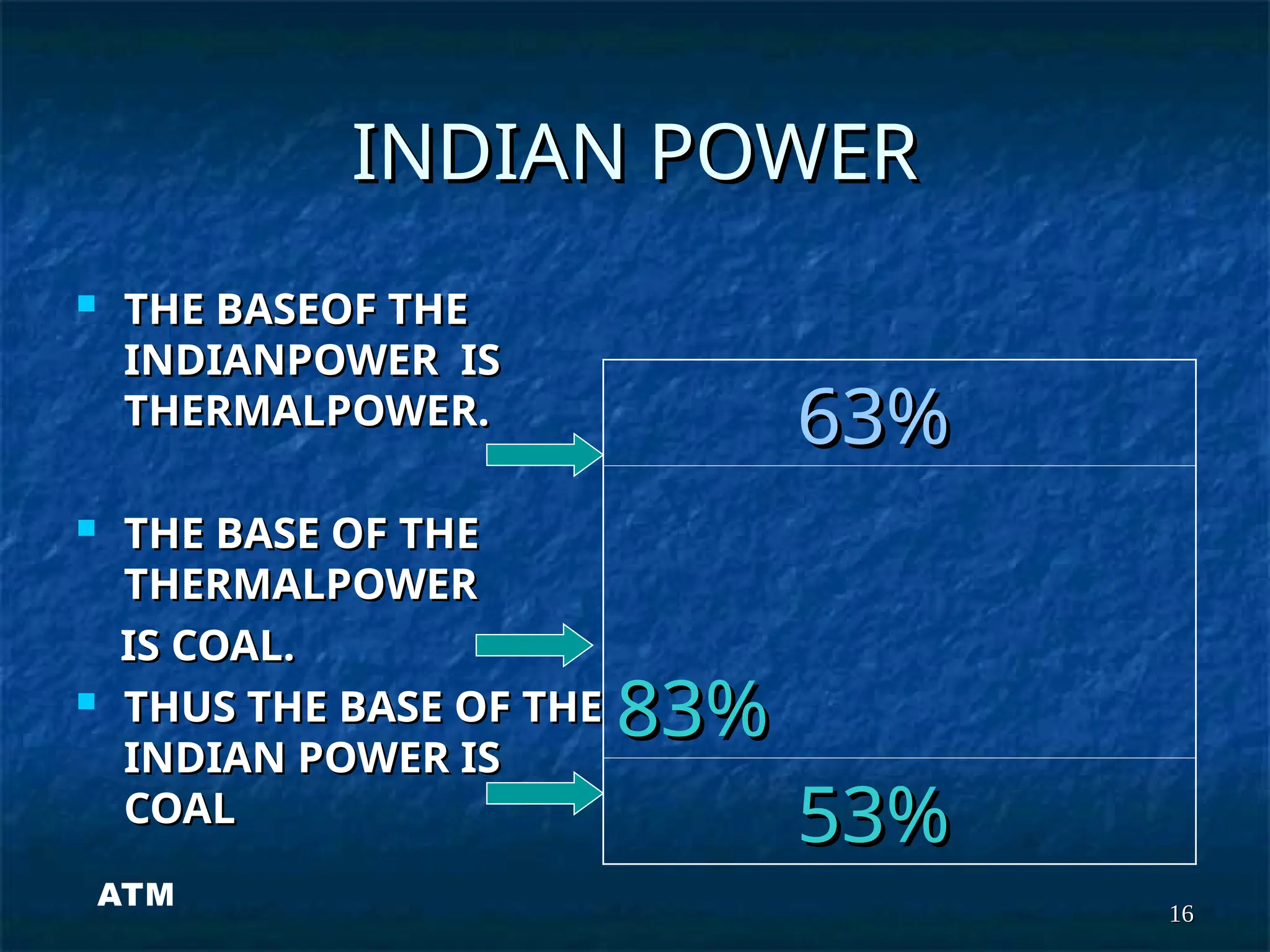 INDIAN POWER

THE BASEOF THE INDIANPOWER IS THERMALPOWER.

THE BASE OF THE THERMALPOWER
IS COAL.

THUS THE BASE OF THE INDIAN POWER IS COAL

63%

83%

53%

ATM

16